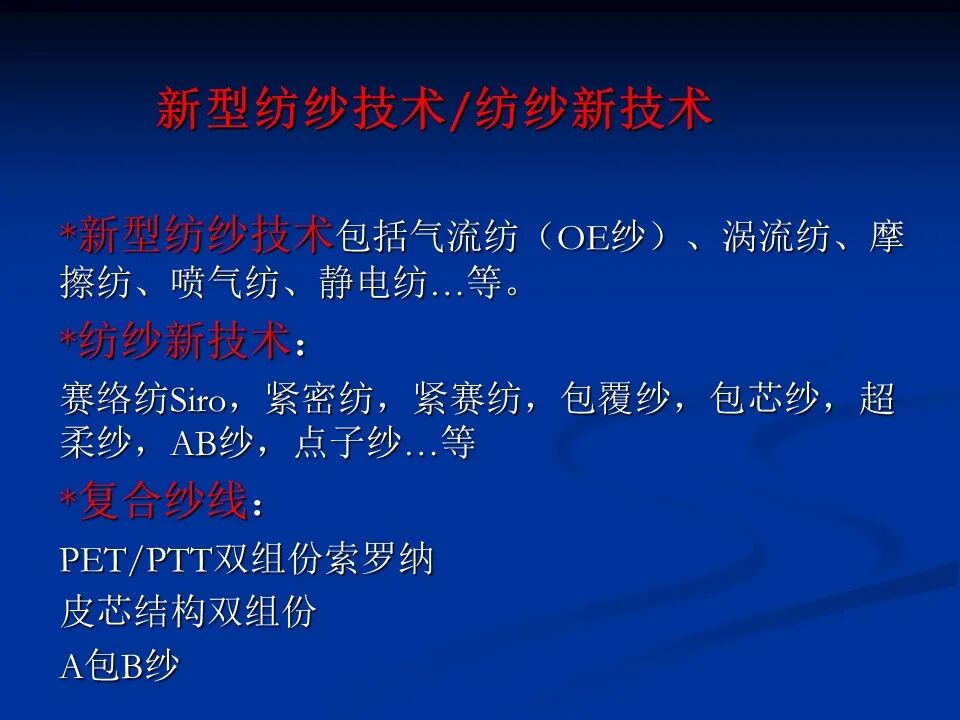 新型纺纱技术/纺纱新技术

*新型纺纱技术包括气流纺（OE纱）、涡流纺、摩擦纺、喷气纺、静电纺…等。

*纺纱新技术：

赛络纺Siro，紧密纺，紧赛纺，包覆纱，包芯纱，超柔纱，AB纱，点子纱…等

*复合纱线：

PET/PTT双组份索罗纳

皮芯结构双组份

A包B纱